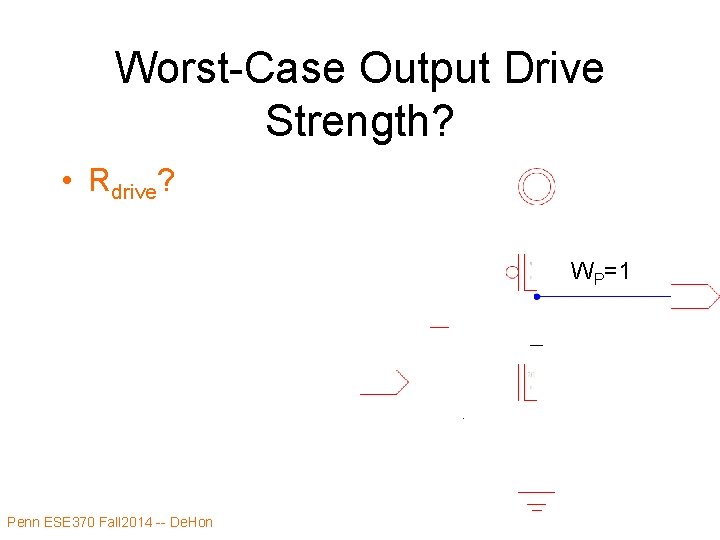 Worst-Case Output Drive Strength?

• $R_{drive}$?

$W_P=1$

Penn ESE370 Fall2014 -- DeHon